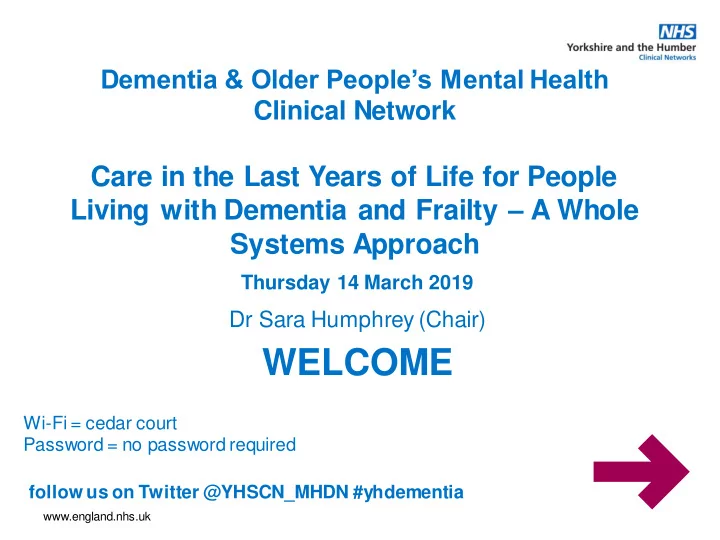 NHS
Yorkshire and the Humber
Clinical Networks

Dementia & Older People's Mental Health Clinical Network

Care in the Last Years of Life for People Living with Dementia and Frailty – A Whole Systems Approach

Thursday 14 March 2019

Dr Sara Humphrey (Chair)

WELCOME

Wi-Fi = cedar court
Password = no password required

follow us on Twitter @YHSCN_MHDN #yhdementia

www.england.nhs.uk